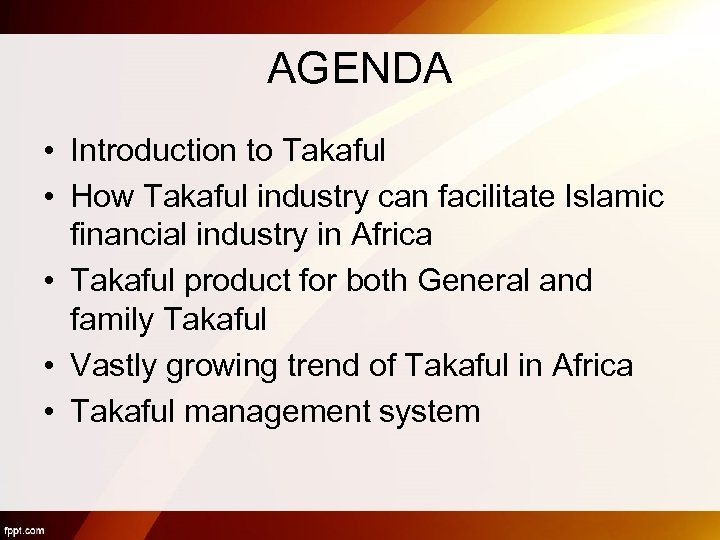 AGENDA

• Introduction to Takaful
• How Takaful industry can facilitate Islamic financial industry in Africa
• Takaful product for both General and family Takaful
• Vastly growing trend of Takaful in Africa
• Takaful management system

fppt.com